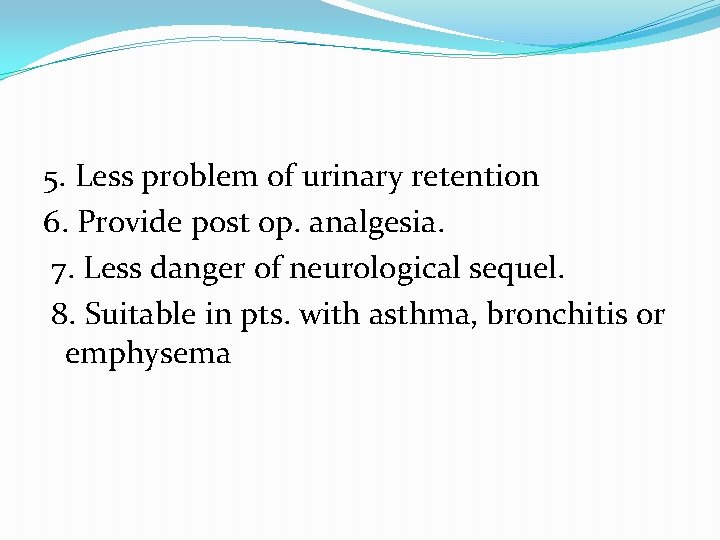 5. Less problem of urinary retention
6. Provide post op. analgesia.
7. Less danger of neurological sequel.
8. Suitable in pts. with asthma, bronchitis or emphysema